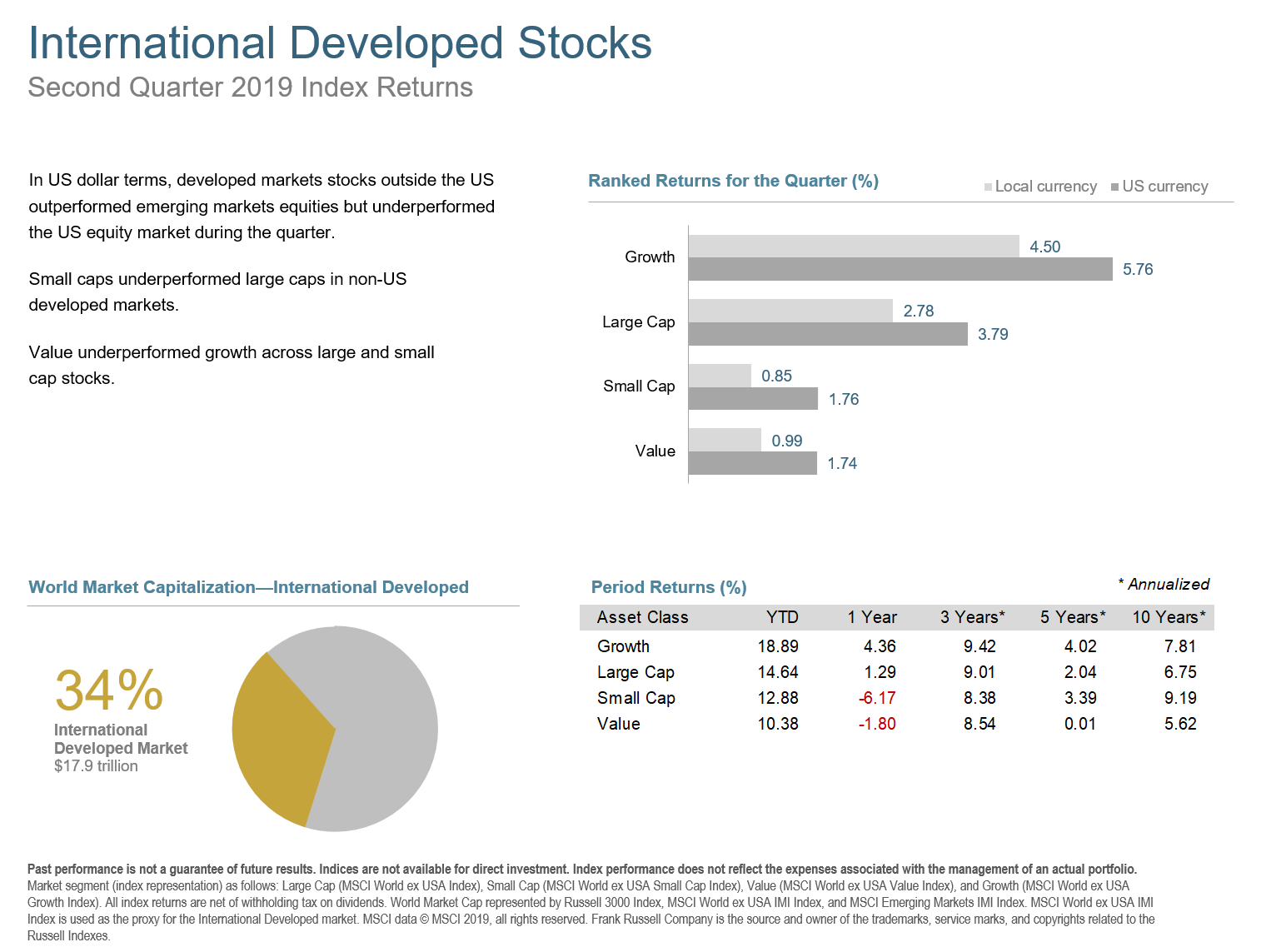 International Developed Stocks
Second Quarter 2019 Index Returns

In US dollar terms, developed markets stocks outside the US outperformed emerging markets equities but underperformed the US equity market during the quarter.

Small caps underperformed large caps in non-US developed markets.

Value underperformed growth across large and small cap stocks.

Ranked Returns for the Quarter (%)

Local currency US currency

Growth 4.50 5.76
Large Cap 2.78 3.79
Small Cap 0.85 1.76
Value 0.99 1.74

World Market Capitalization—International Developed

34%
International Developed Market
$17.9 trillion

Period Returns (%)

* Annualized

| Asset Class | YTD | 1 Year | 3 Years* | 5 Years* | 10 Years* |
|---|---|---|---|---|---|
| Growth | 18.89 | 4.36 | 9.42 | 4.02 | 7.81 |
| Large Cap | 14.64 | 1.29 | 9.01 | 2.04 | 6.75 |
| Small Cap | 12.88 | -6.17 | 8.38 | 3.39 | 9.19 |
| Value | 10.38 | -1.80 | 8.54 | 0.01 | 5.62 |

Past performance is not a guarantee of future results. Indices are not available for direct investment. Index performance does not reflect the expenses associated with the management of an actual portfolio.
Market segment (index representation) as follows: Large Cap (MSCI World ex USA Index), Small Cap (MSCI World ex USA Small Cap Index), Value (MSCI World ex USA Value Index), and Growth (MSCI World ex USA Growth Index). All index returns are net of withholding tax on dividends. World Market Cap represented by Russell 3000 Index, MSCI World ex USA IMI Index, and MSCI Emerging Markets IMI Index. MSCI World ex USA IMI Index is used as the proxy for the International Developed market. MSCI data © MSCI 2019, all rights reserved. Frank Russell Company is the source and owner of the trademarks, service marks, and copyrights related to the Russell Indexes.